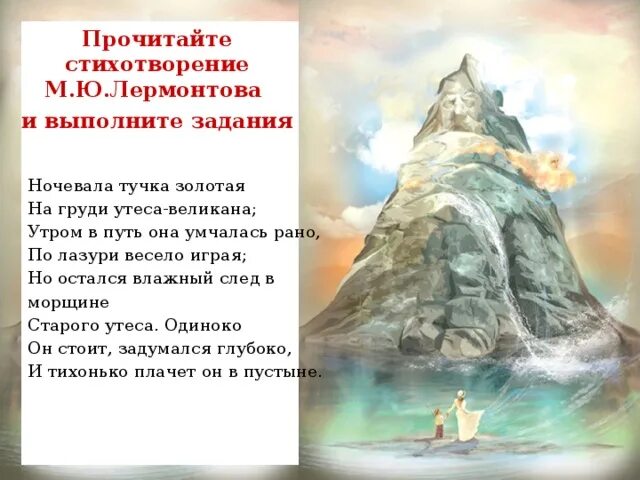 Прочитайте стихотворение М.Ю.Лермонтова и выполните задания

Ночевала тучка золотая
На груди утеса-великана;
Утром в путь она умчалась рано,
По лазури весело играя;
Но остался влажный след в морщине
Старого утеса. Одиноко
Он стоит, задумался глубоко,
И тихонько плачет он в пустыне.